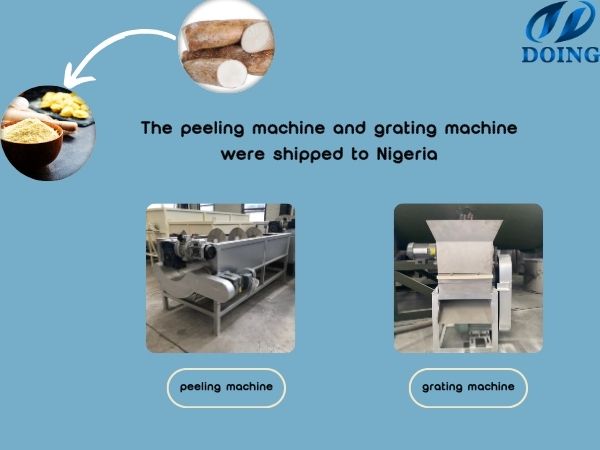 DOING

The peeling machine and grating machine were shipped to Nigeria

peeling machine

grating machine